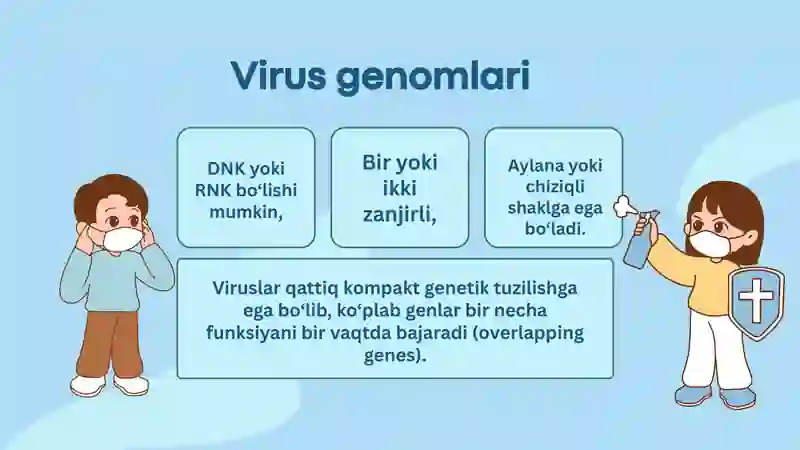 Virus genomlari

DNK yoki RNK bo‘lishi mumkin,

Bir yoki ikki zanjirli,

Aylana yoki chiziqli shaklga ega bo‘ladi.

Viruslar qattiq kompakt genetik tuzilishga ega bo‘lib, ko‘plab genlar bir necha funksiyani bir vaqtda bajaradi (overlapping genes).